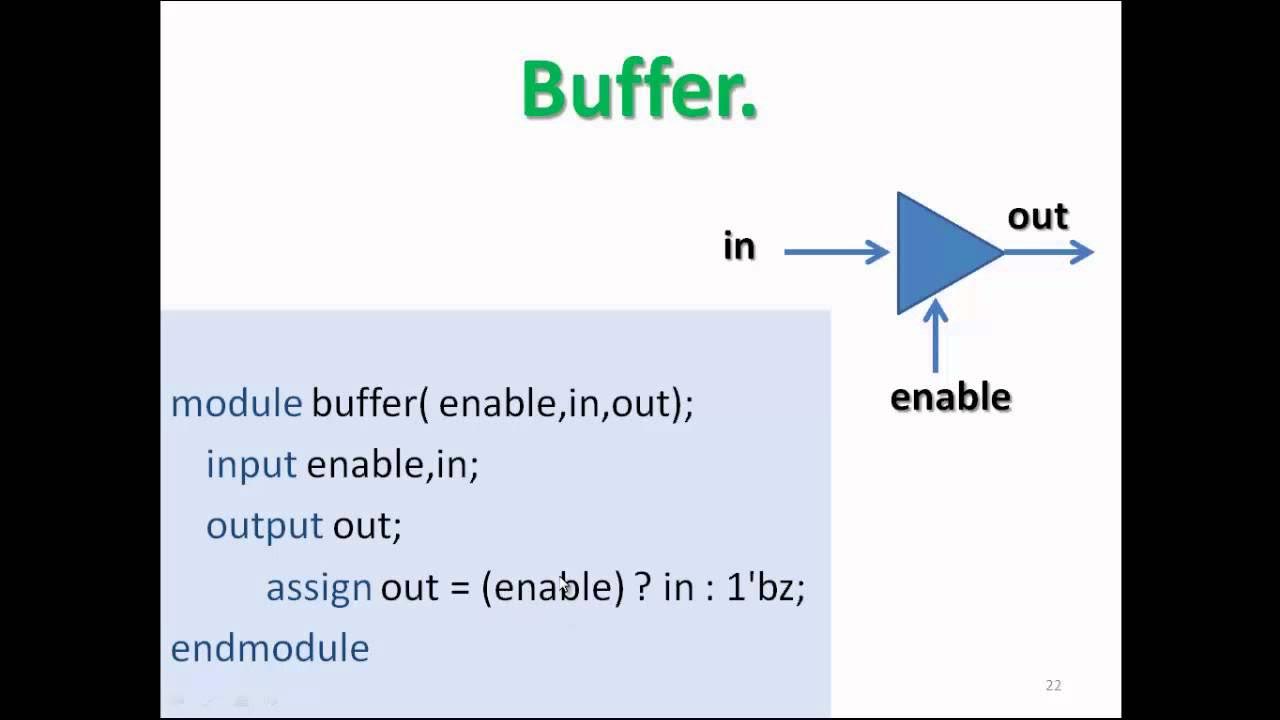 Buffer.

in

out

enable

module buffer( enable,in,out);
input enable,in;
output out;
assign out = (enable) ? in : 1'bz;
endmodule

22